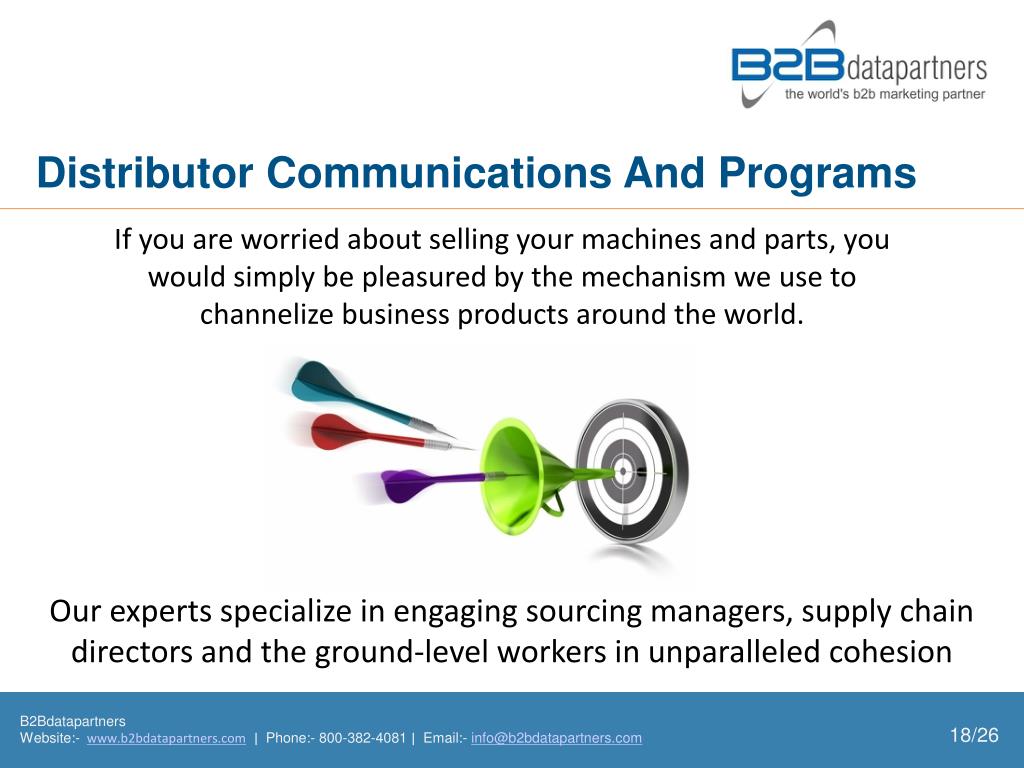 B2Bdatapartners
the world's b2b marketing partner

Distributor Communications And Programs

If you are worried about selling your machines and parts, you would simply be pleasured by the mechanism we use to channelize business products around the world.

Our experts specialize in engaging sourcing managers, supply chain directors and the ground-level workers in unparalleled cohesion

B2Bdatapartners
Website:- www.b2bdatapartners.com | Phone:- 800-382-4081 | Email:- info@b2bdatapartners.com

18/26